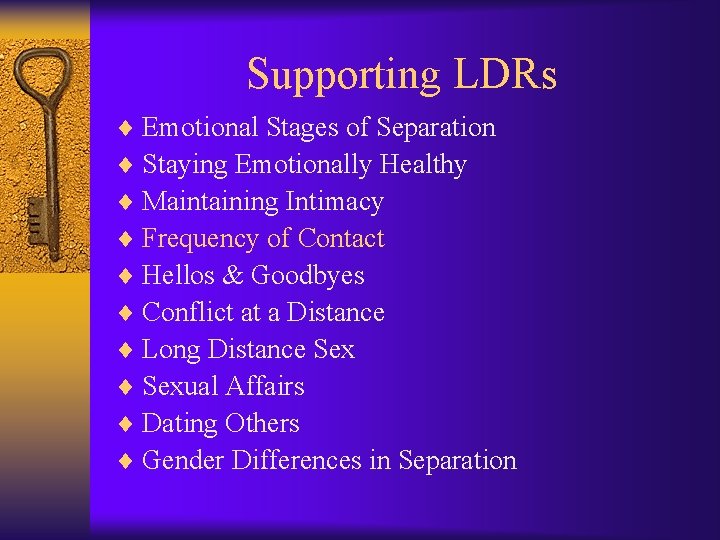 Supporting LDRs

♦ Emotional Stages of Separation
♦ Staying Emotionally Healthy
♦ Maintaining Intimacy
♦ Frequency of Contact
♦ Hellos & Goodbyes
♦ Conflict at a Distance
♦ Long Distance Sex
♦ Sexual Affairs
♦ Dating Others
♦ Gender Differences in Separation